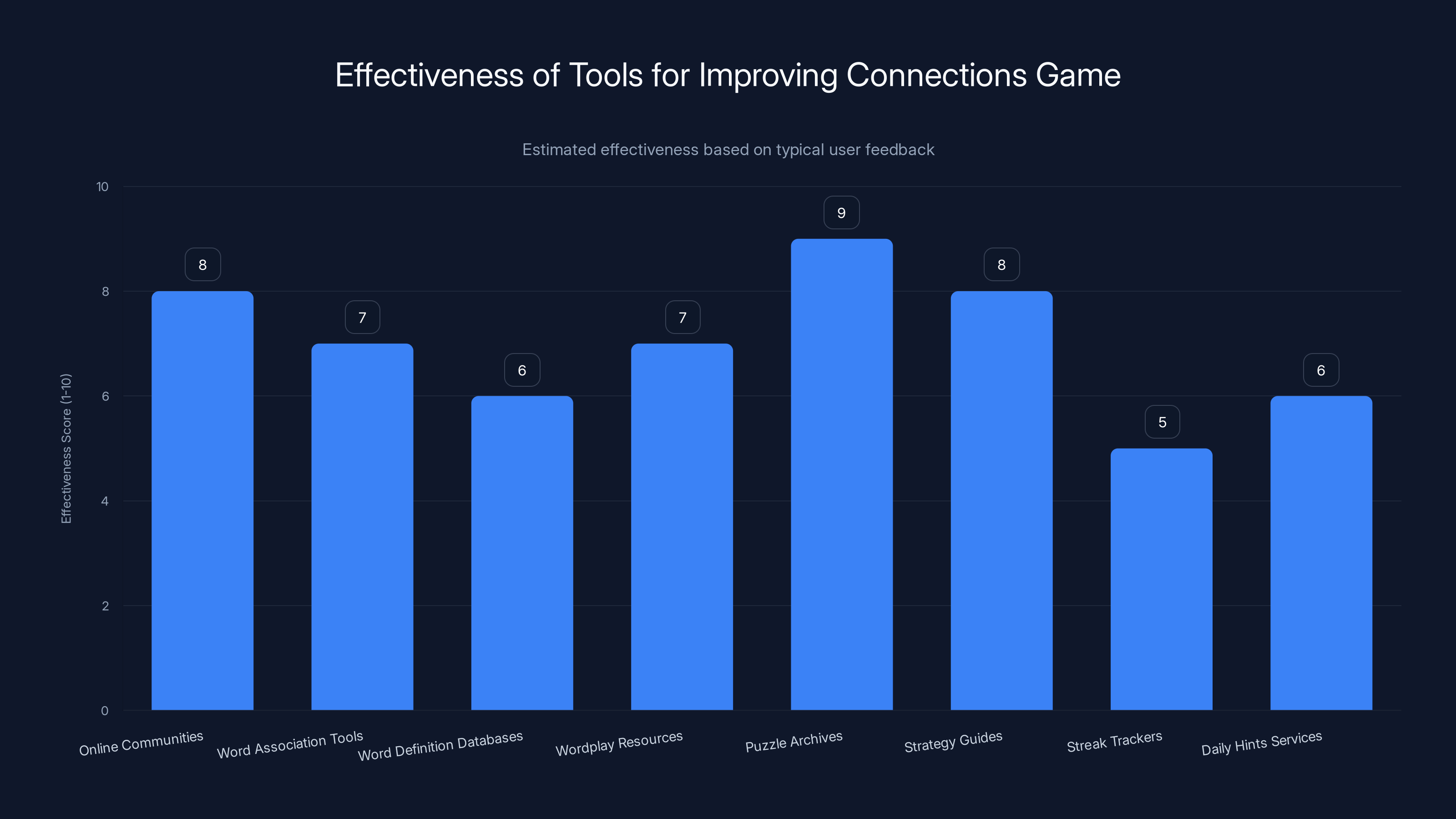 Effectiveness of Tools for Improving Connections Game

Estimated effectiveness based on typical user feedback

Effectiveness Score (1-10)

10
8
6
4
2
0

8
7
6
7
9
8
5
6

Online Communities
Word Association Tools
Word Definition Databases
Wordplay Resources
Puzzle Archives
Strategy Guides
Streak Trackers
Daily Hints Services